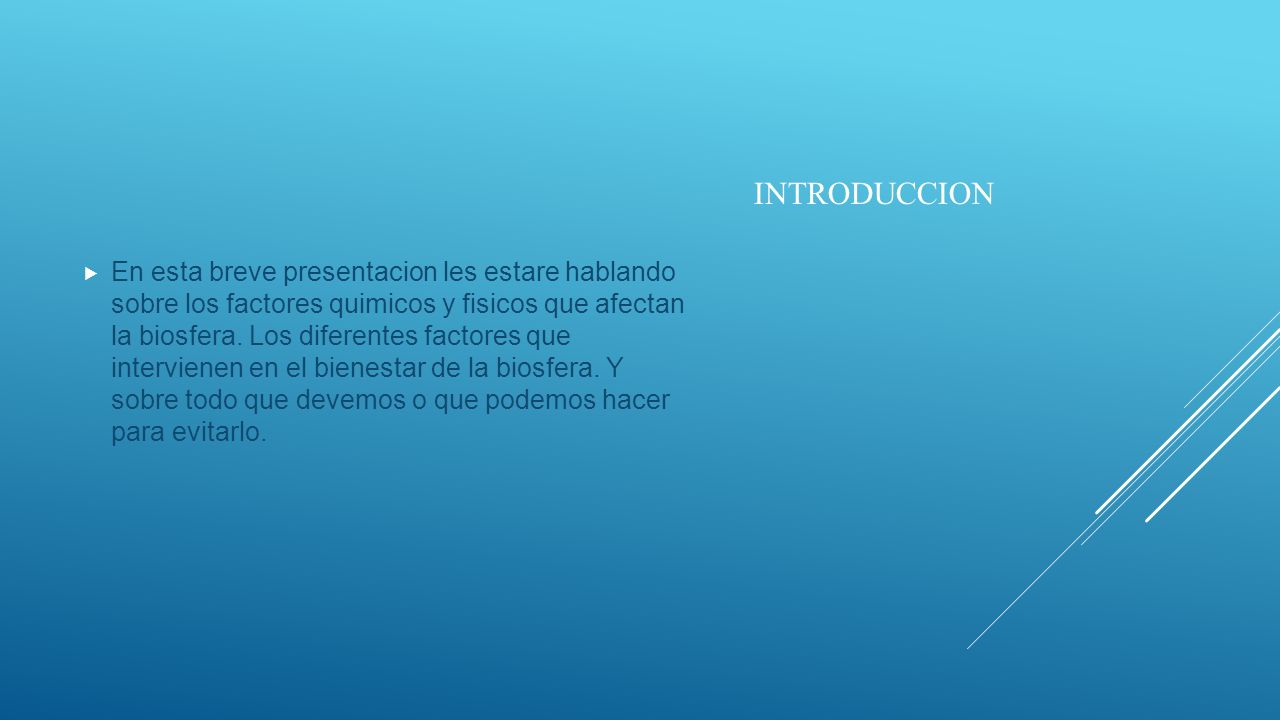 INTRODUCCION

En esta breve presentacion les estare hablando sobre los factores quimicos y fisicos que afectan la biosfera. Los diferentes factores que intervienen en el bienestar de la biosfera. Y sobre todo que devemos o que podemos hacer para evitarlo.